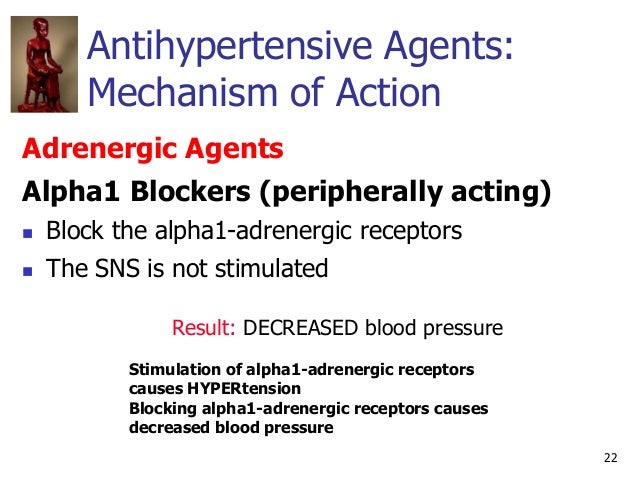 Antihypertensive Agents: Mechanism of Action

Adrenergic Agents

Alpha1 Blockers (peripherally acting)

- Block the alpha1-adrenergic receptors
- The SNS is not stimulated

Result: DECREASED blood pressure

Stimulation of alpha1-adrenergic receptors causes HYPERtension
Blocking alpha1-adrenergic receptors causes decreased blood pressure

22